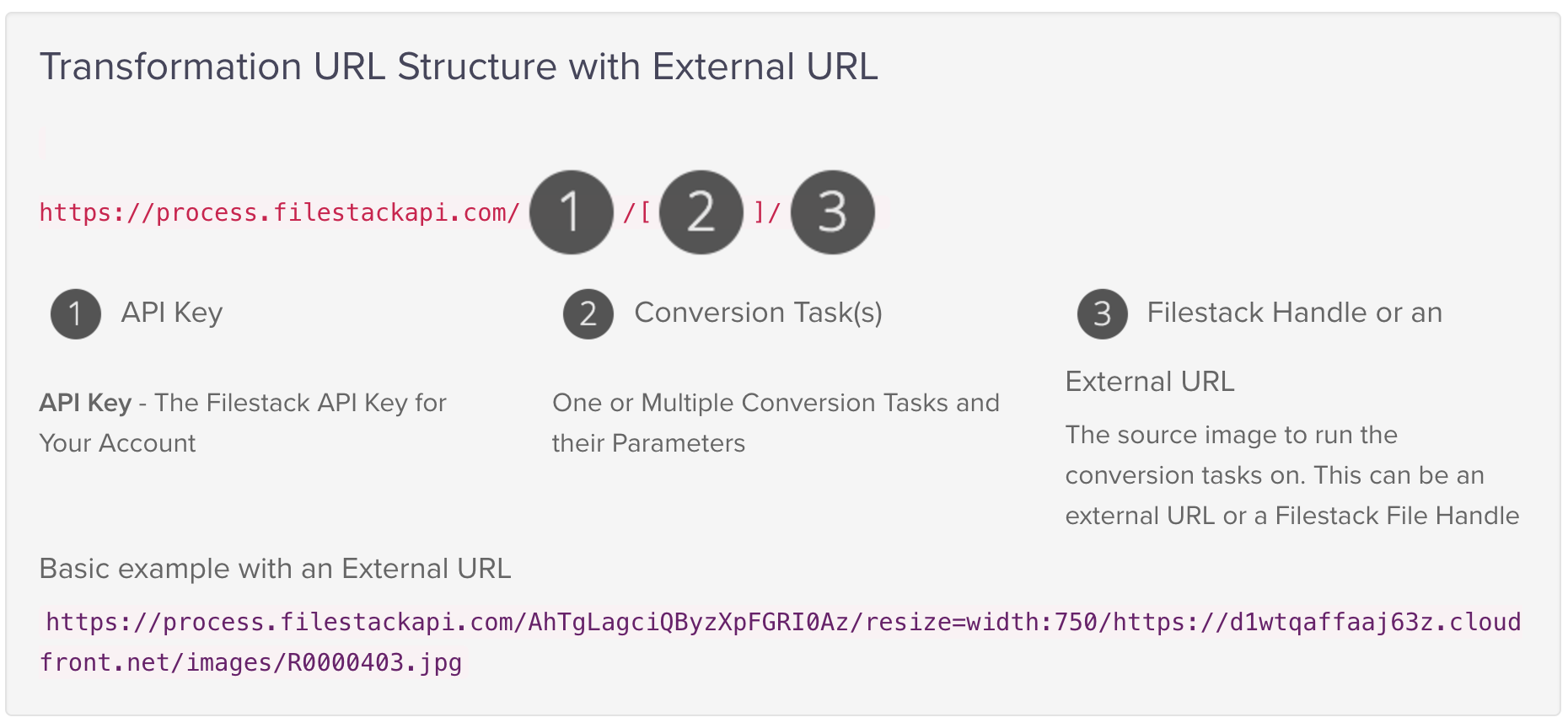 Transformation URL Structure with External URL

https://process.filestackapi.com/ 1 /[ 2 ]/ 3

1 API Key

API Key - The Filestack API Key for Your Account

2 Conversion Task(s)

One or Multiple Conversion Tasks and their Parameters

3 Filestack Handle or an External URL

The source image to run the conversion tasks on. This can be an external URL or a Filestack File Handle

Basic example with an External URL

https://process.filestackapi.com/AhTgLagciQByzXpFGRI0Az/resize=width:750/https://d1wtqaffaaj63z.cloudfront.net/images/R0000403.jpg